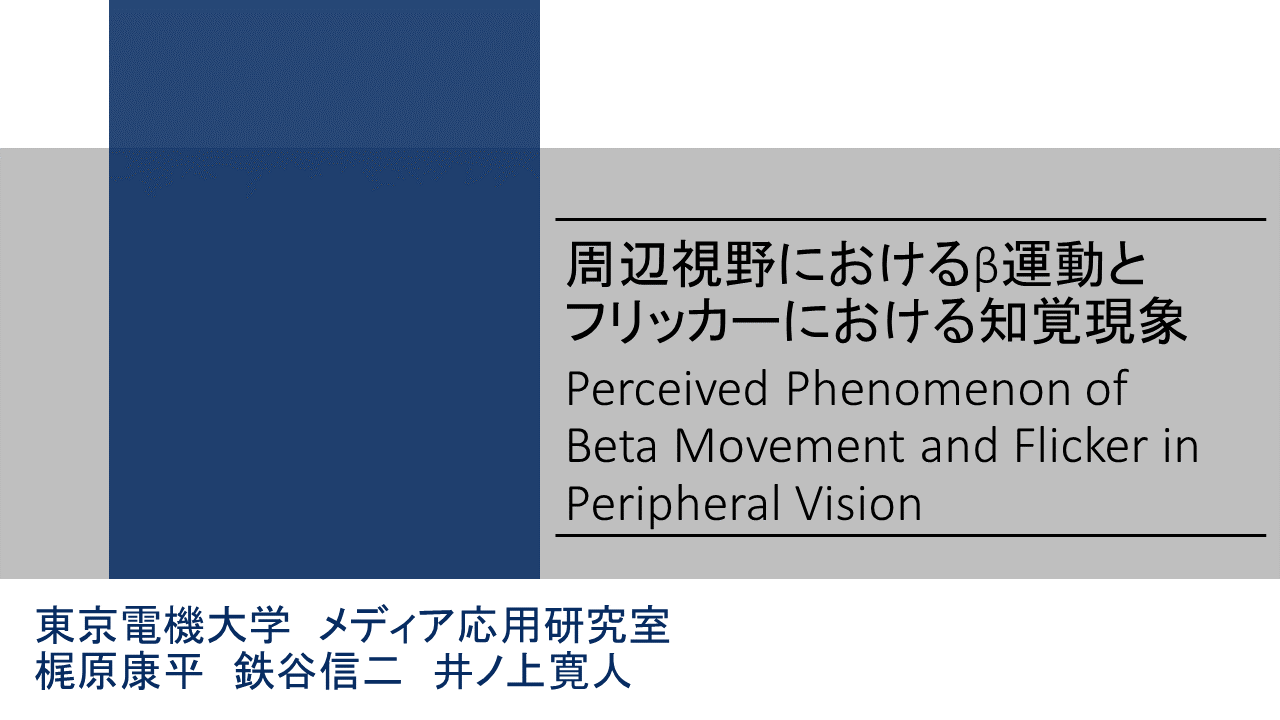 周辺視野におけるβ運動とフリッカーにおける知覚現象
Perceived Phenomenon of Beta Movement and Flicker in Peripheral Vision

東京電機大学 メディア応用研究室
梶原康平 鉄谷信二 井ノ上寛人